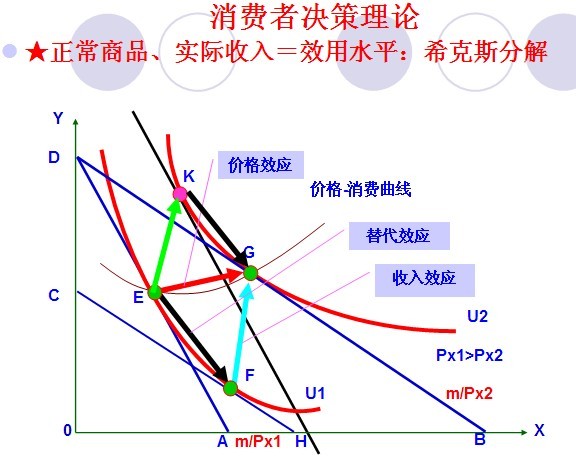 消费者决策理论

★正常商品、实际收入＝效用水平：希克斯分解

Y

D

K

价格效应

价格-消费曲线

替代效应

G

收入效应

C

E

U2

Px1>Px2

F

U1

m/Px2

0

A

m/Px1

H

B

X